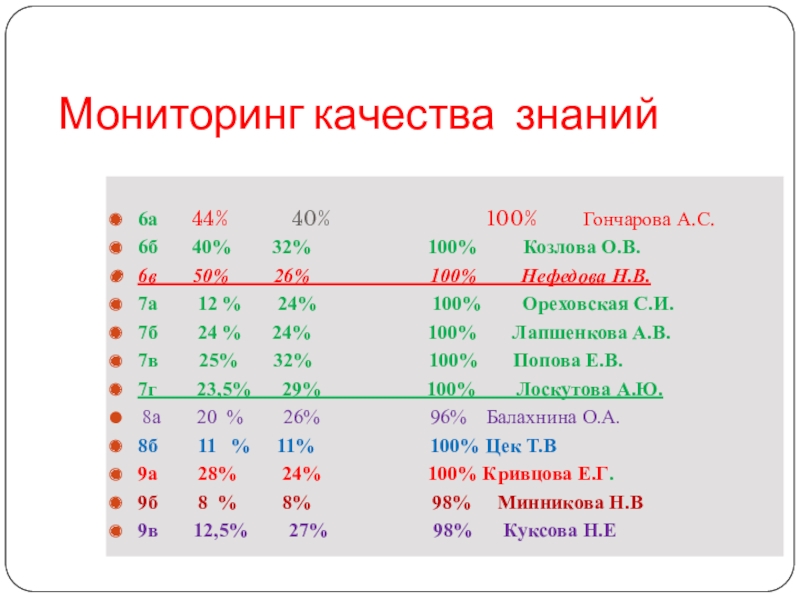 Мониторинг качества знаний

6а 44% 40% 100% Гончарова А.С.
6б 40% 32% 100% Козлова О.В.
6в 50% 26% 100% Нефедова Н.В.
7а 12 % 24% 100% Ореховская С.И.
7б 24 % 24% 100% Лапшенкова А.В.
7в 25% 32% 100% Попова Е.В.
7г 23,5% 29% 100% Лоскутова А.Ю.
8а 20 % 26% 96% Балахнина О.А.
8б 11 % 11% 100% Цек Т.В
9а 28% 24% 100% Кривцова Е.Г.
9б 8 % 8% 98% Минникова Н.В
9в 12,5% 27% 98% Куксова Н.Е